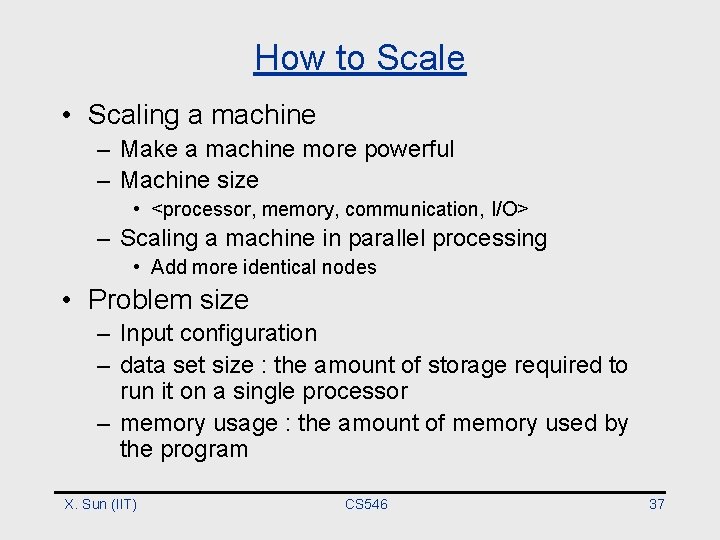 How to Scale

• Scaling a machine
– Make a machine more powerful
– Machine size
• <processor, memory, communication, I/O>
– Scaling a machine in parallel processing
• Add more identical nodes

• Problem size
– Input configuration
– data set size : the amount of storage required to run it on a single processor
– memory usage : the amount of memory used by the program

X. Sun (IIT) CS546 37